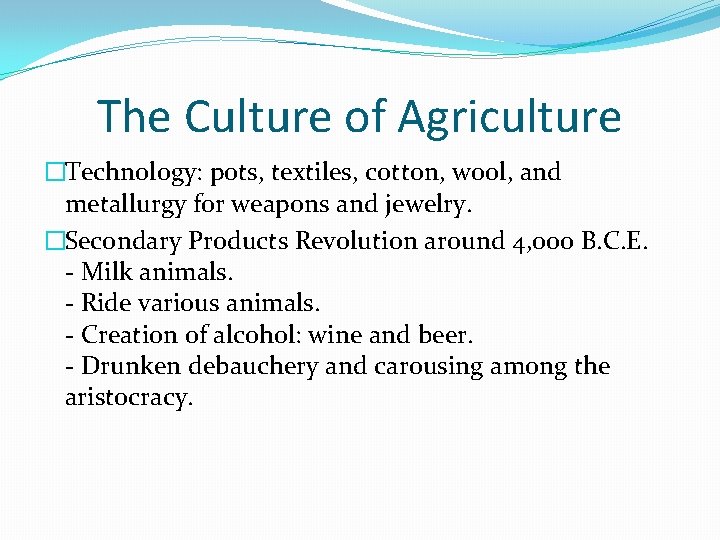 The Culture of Agriculture

□Technology: pots, textiles, cotton, wool, and metallurgy for weapons and jewelry.

□Secondary Products Revolution around 4,000 B.C.E.
- Milk animals.
- Ride various animals.
- Creation of alcohol: wine and beer.
- Drunken debauchery and carousing among the aristocracy.